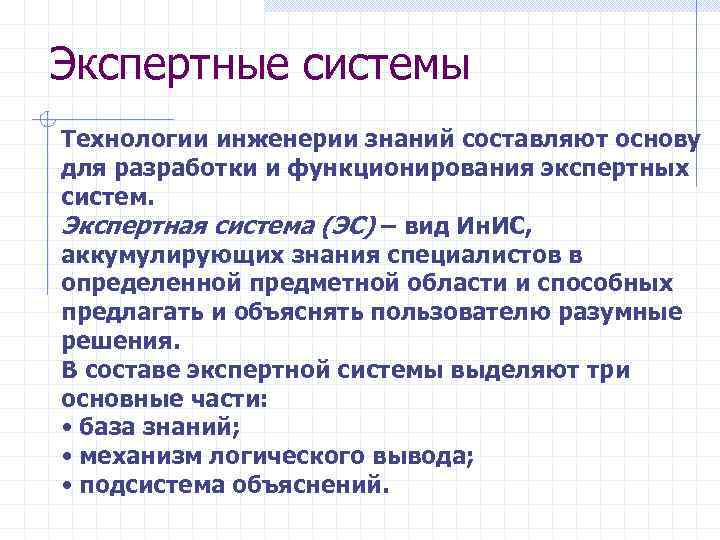 Экспертные системы

Технологии инженерии знаний составляют основу для разработки и функционирования экспертных систем.
Экспертная система (ЭС) – вид ИнИС, аккумулирующих знания специалистов в определенной предметной области и способных предлагать и объяснять пользователю разумные решения.
В составе экспертной системы выделяют три основные части:
• база знаний;
• механизм логического вывода;
• подсистема объяснений.